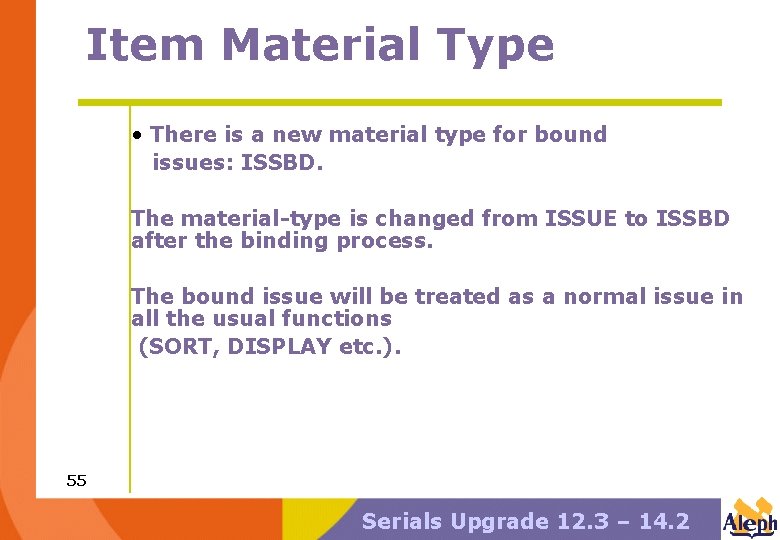 Item Material Type

• There is a new material type for bound issues: ISSBD.

The material-type is changed from ISSUE to ISSBD after the binding process.

The bound issue will be treated as a normal issue in all the usual functions (SORT, DISPLAY etc.).

55

Serials Upgrade 12.3 – 14.2

Aleph